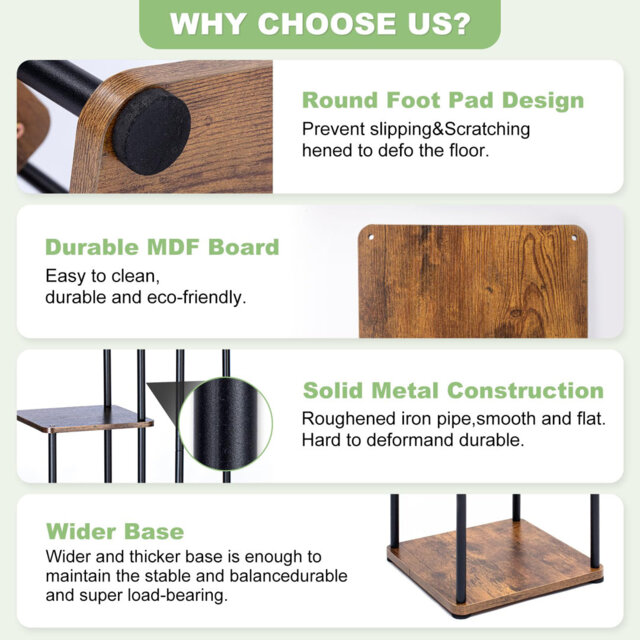 WHY CHOOSE US?

Round Foot Pad Design
Prevent slipping&Scratching
hened to defo the floor.

Durable MDF Board
Easy to clean,
durable and eco-friendly.

Solid Metal Construction
Roughened iron pipe,smooth and flat.
Hard to deformand durable.

Wider Base
Wider and thicker base is enough to maintain the stable and balancedurable and super load-bearing.